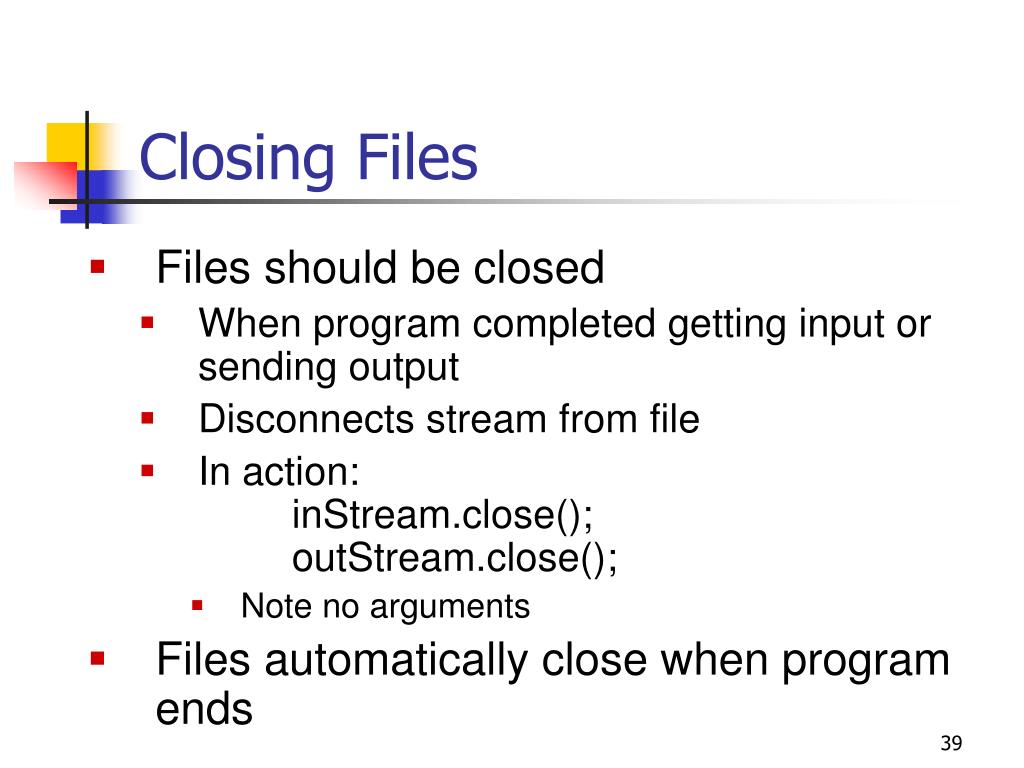 Closing Files

- Files should be closed
  - When program completed getting input or sending output
  - Disconnects stream from file
  - In action:
    inStream.close();
    outStream.close();
    - Note no arguments
- Files automatically close when program ends

39